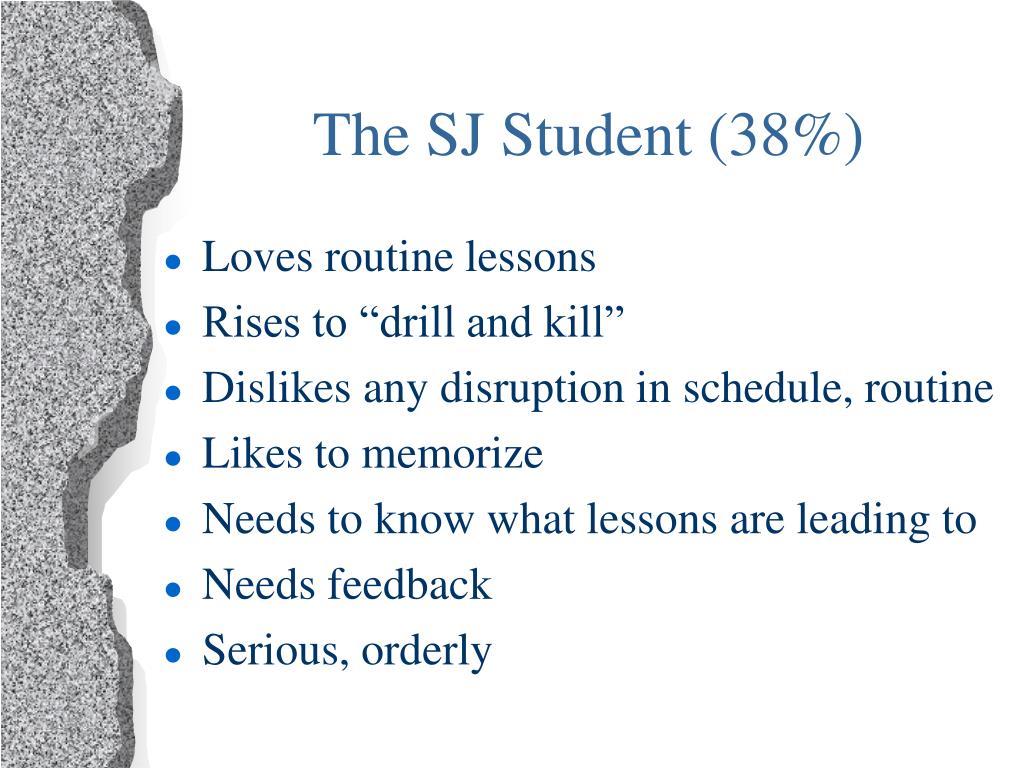 The SJ Student (38%)

- Loves routine lessons
- Rises to “drill and kill”
- Dislikes any disruption in schedule, routine
- Likes to memorize
- Needs to know what lessons are leading to
- Needs feedback
- Serious, orderly